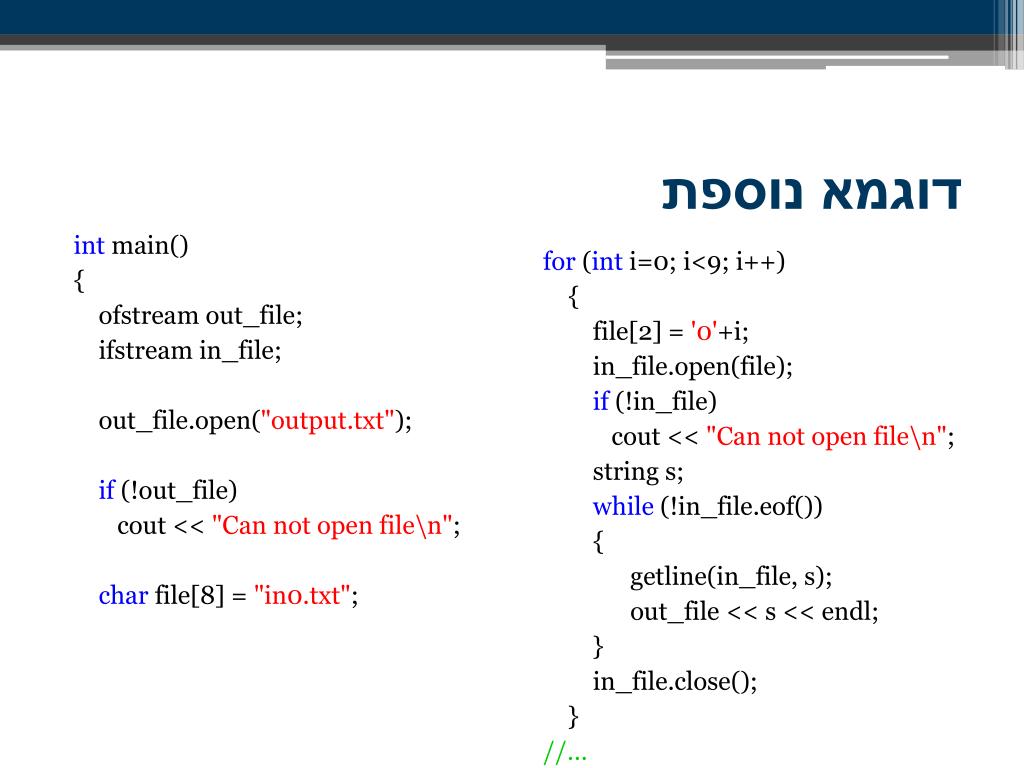 דוגמא נוספת

int main()
{
ofstream out_file;
ifstream in_file;

out_file.open("output.txt");

if (!out_file)
cout << "Can not open file\n";

char file[8] = "in0.txt";

for (int i=0; i<9; i++)
{
file[2] = '0'+i;
in_file.open(file);
if (!in_file)
cout << "Can not open file\n";
string s;
while (!in_file.eof())
{
getline(in_file, s);
out_file << s << endl;
}
in_file.close();
}
//...